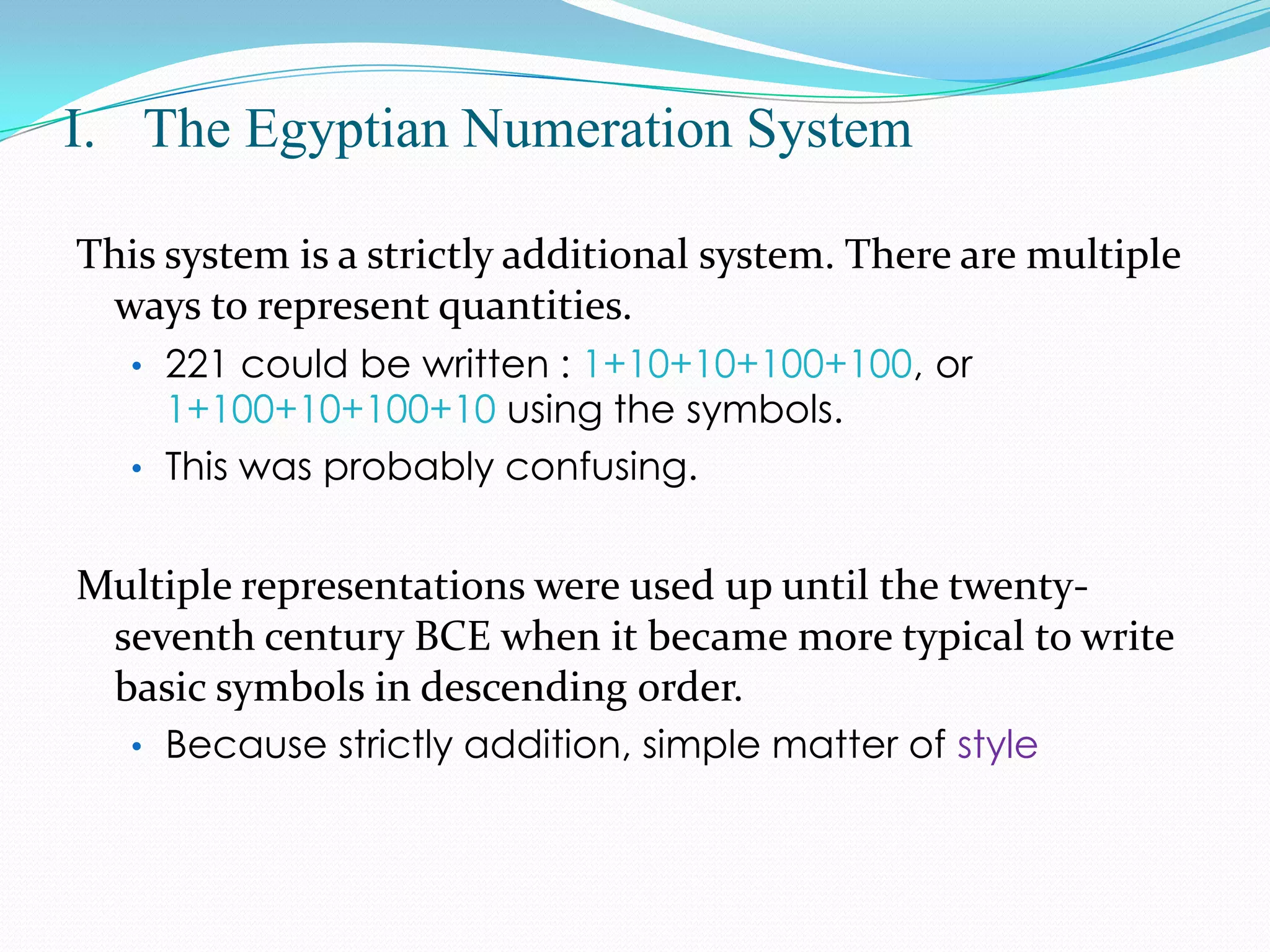 I. The Egyptian Numeration System

This system is a strictly additional system. There are multiple ways to represent quantities.

• 221 could be written : 1+10+10+100+100, or 1+100+10+100+10 using the symbols.
• This was probably confusing.

Multiple representations were used up until the twenty-seventh century BCE when it became more typical to write basic symbols in descending order.

• Because strictly addition, simple matter of style